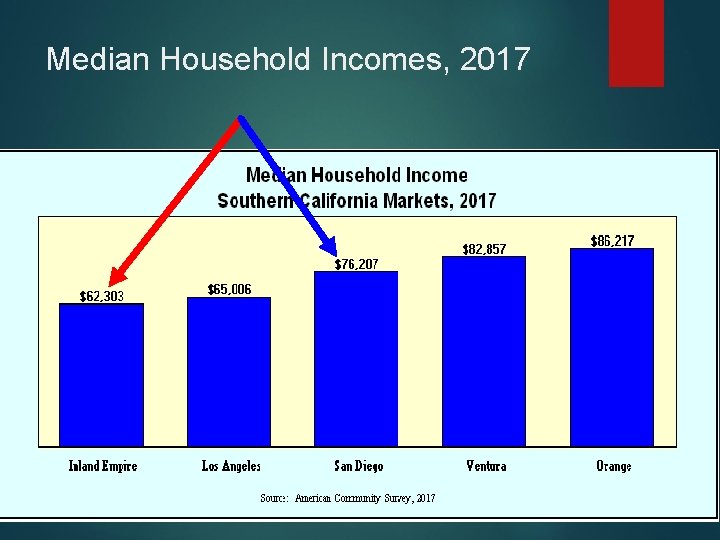 Median Household Incomes, 2017

Median Household Income
Southern California Markets, 2017

$62,303
$65,006
$76,207
$82,857
$86,217

Inland Empire
Los Angeles
San Diego
Ventura
Orange

Source: American Community Survey, 2017